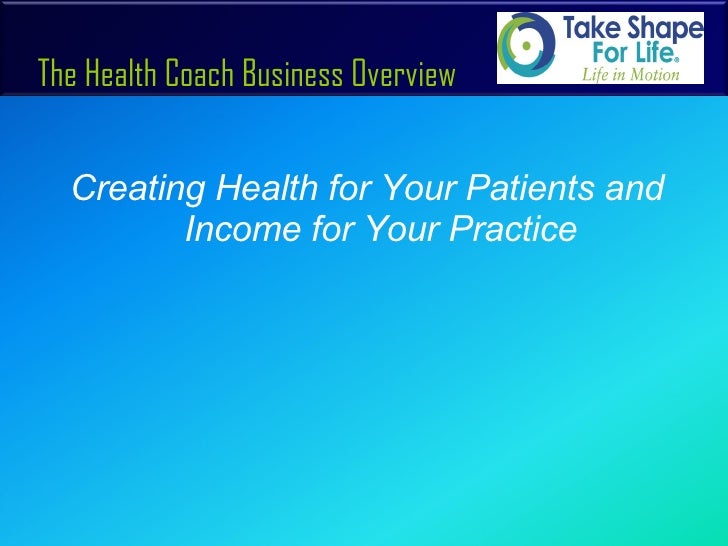 The Health Coach Business Overview

Take Shape For Life®
Life in Motion

Creating Health for Your Patients and Income for Your Practice